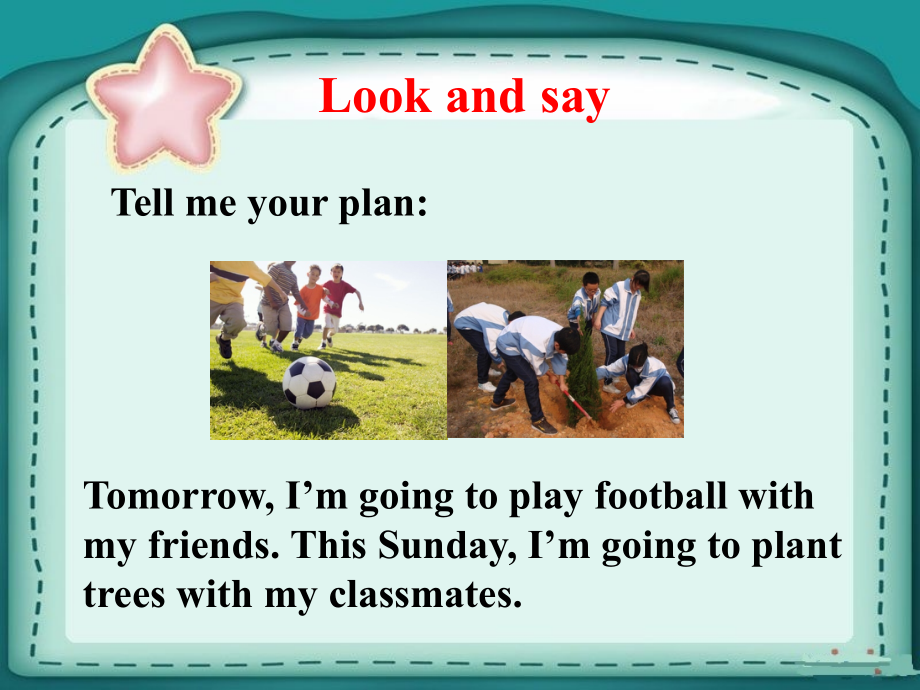 Look and say

Tell me your plan:

Tomorrow, I’m going to play football with my friends. This Sunday, I’m going to plant trees with my classmates.